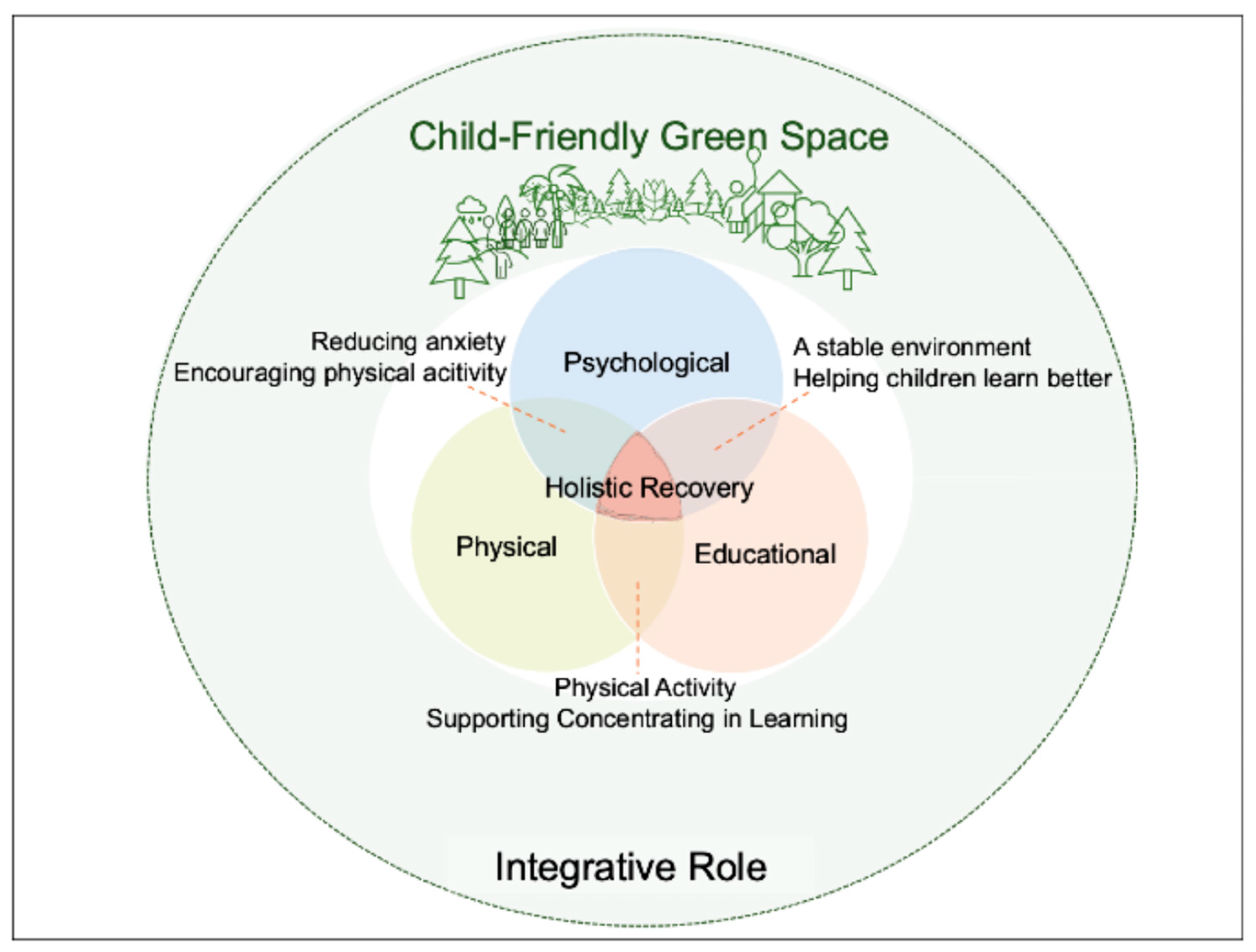 Child-Friendly Green Space

Reducing anxiety
Encouraging physical acitivity

Psychological

A stable environment
Helping children learn better

Holistic Recovery

Physical

Educational

Physical Activity
Supporting Concentrating in Learning

Integrative Role